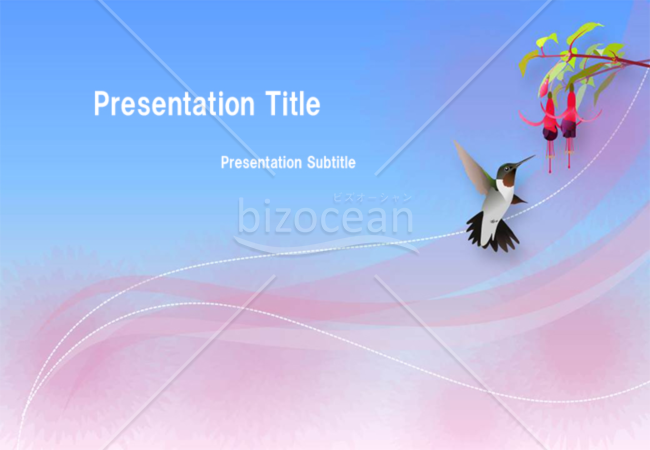 Presentation Title

Presentation Subtitle

ビズオーシャン
bizocean